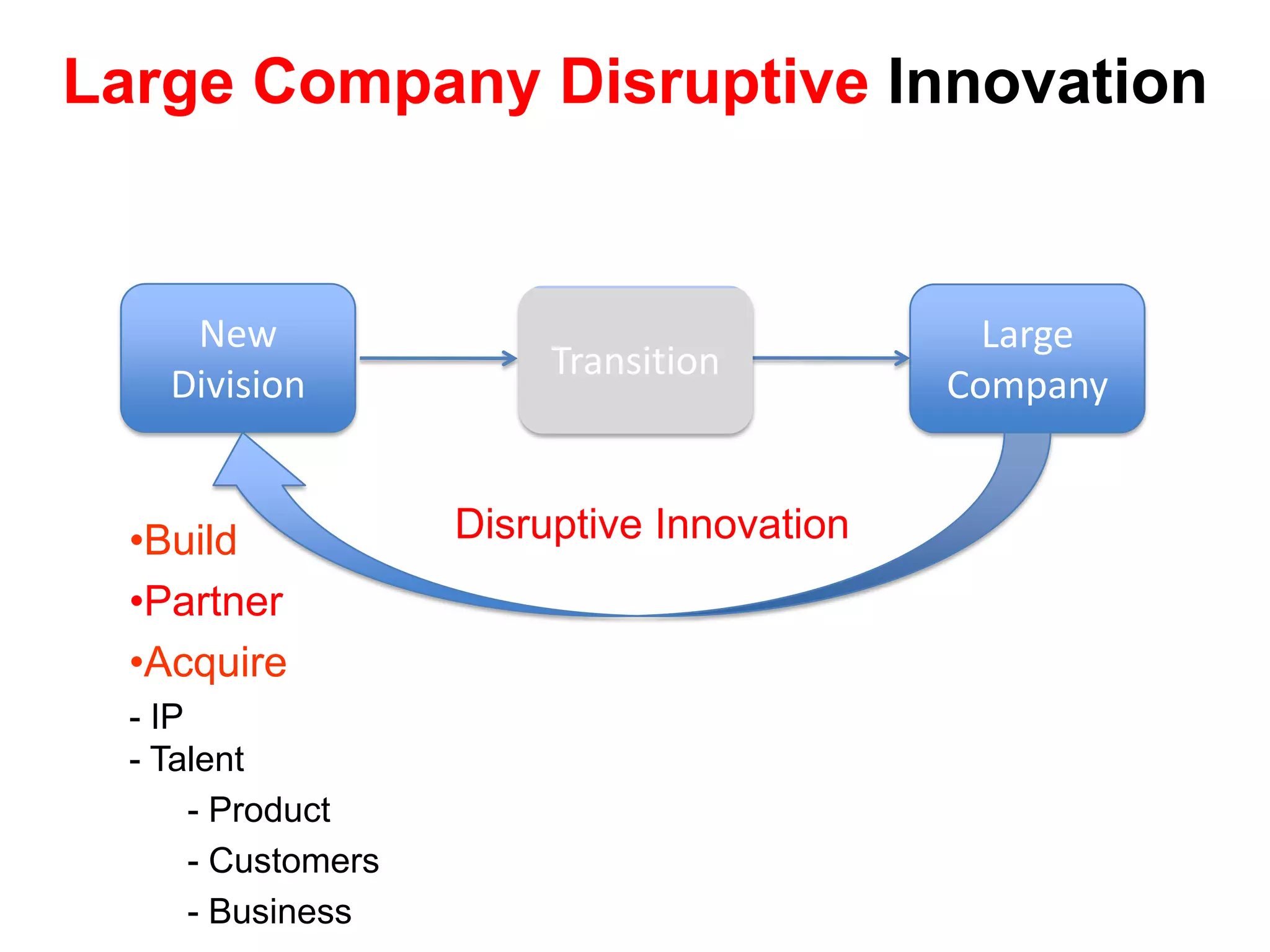 Large Company Disruptive Innovation

New Division

Transition

Large Company

Disruptive Innovation

•Build
•Partner
•Acquire
- IP
- Talent
- Product
- Customers
- Business